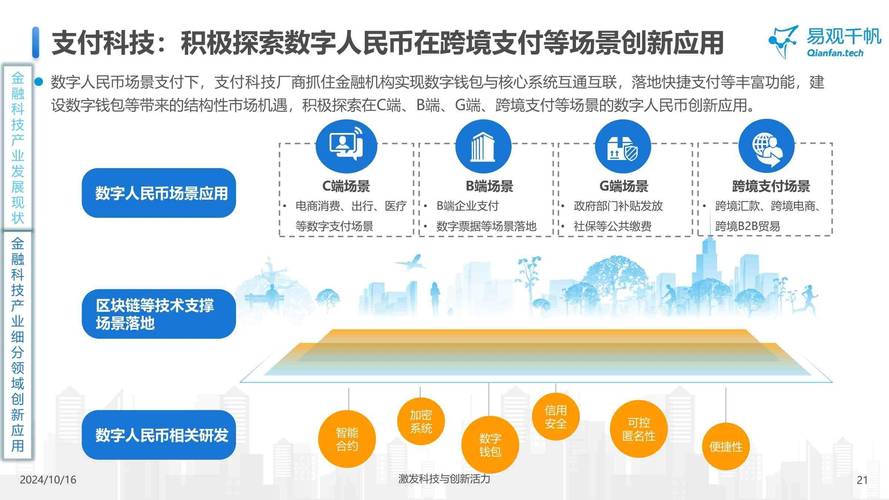 支付科技：积极探索数字人民币在跨境支付等场景创新应用

易观千帆
Qianfan.tech

金融科技产业发展现状

金融科技产业细分领域创新应用

数字人民币场景支付下，支付科技厂商抓住金融机构实现数字钱包与核心系统互通互联，落地快捷支付等丰富功能，建设数字钱包等带来的结构性市场机遇，积极探索在C端、B端、G端、跨境支付等场景的数字人民币创新应用。

数字人民币场景应用

C端场景
• 电商消费、出行、医疗等数字支付场景

B端场景
• B端企业支付
• 数字票据等场景落地

G端场景
• 政府部门补贴发放
• 社保等公共缴费

跨境支付场景
• 跨境汇款、跨境电商、跨境B2B贸易

区块链等技术支撑场景落地

数字人民币相关研发

智能合约

加密系统

数字钱包

信用安全

可控匿名性

便捷性

2024/10/16

激发科技与创新活力

21